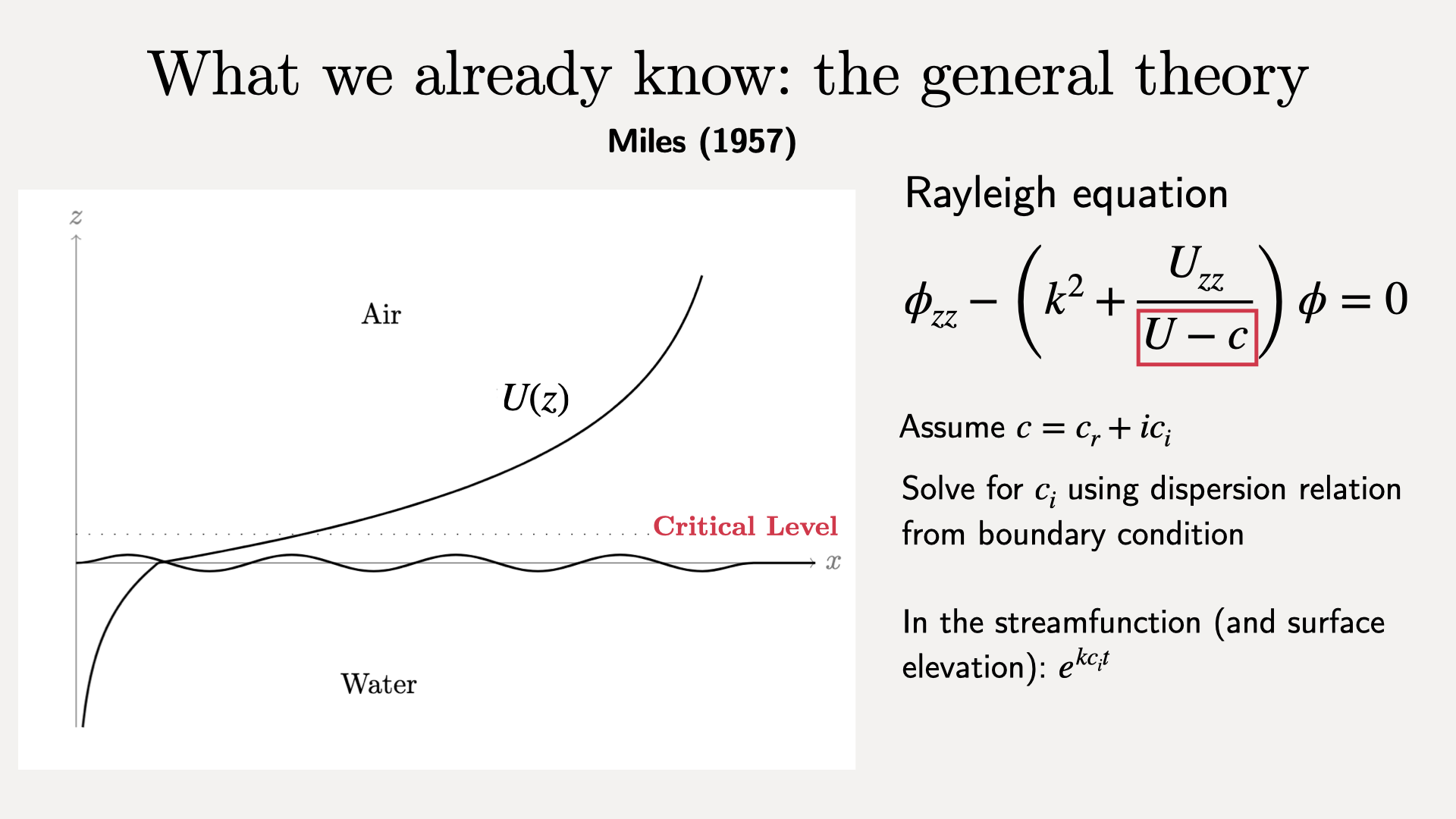 What we already know: the general theory

Miles (1957)

$z$

Air

$U(z)$

Critical Level

$x$

Water

Rayleigh equation

$\phi_{zz} - \left(k^2 + \frac{U_{zz}}{U - c}\right)\phi = 0$

Assume $c = c_r + ic_i$

Solve for $c_i$ using dispersion relation from boundary condition

In the streamfunction (and surface elevation): $e^{kc_i t}$